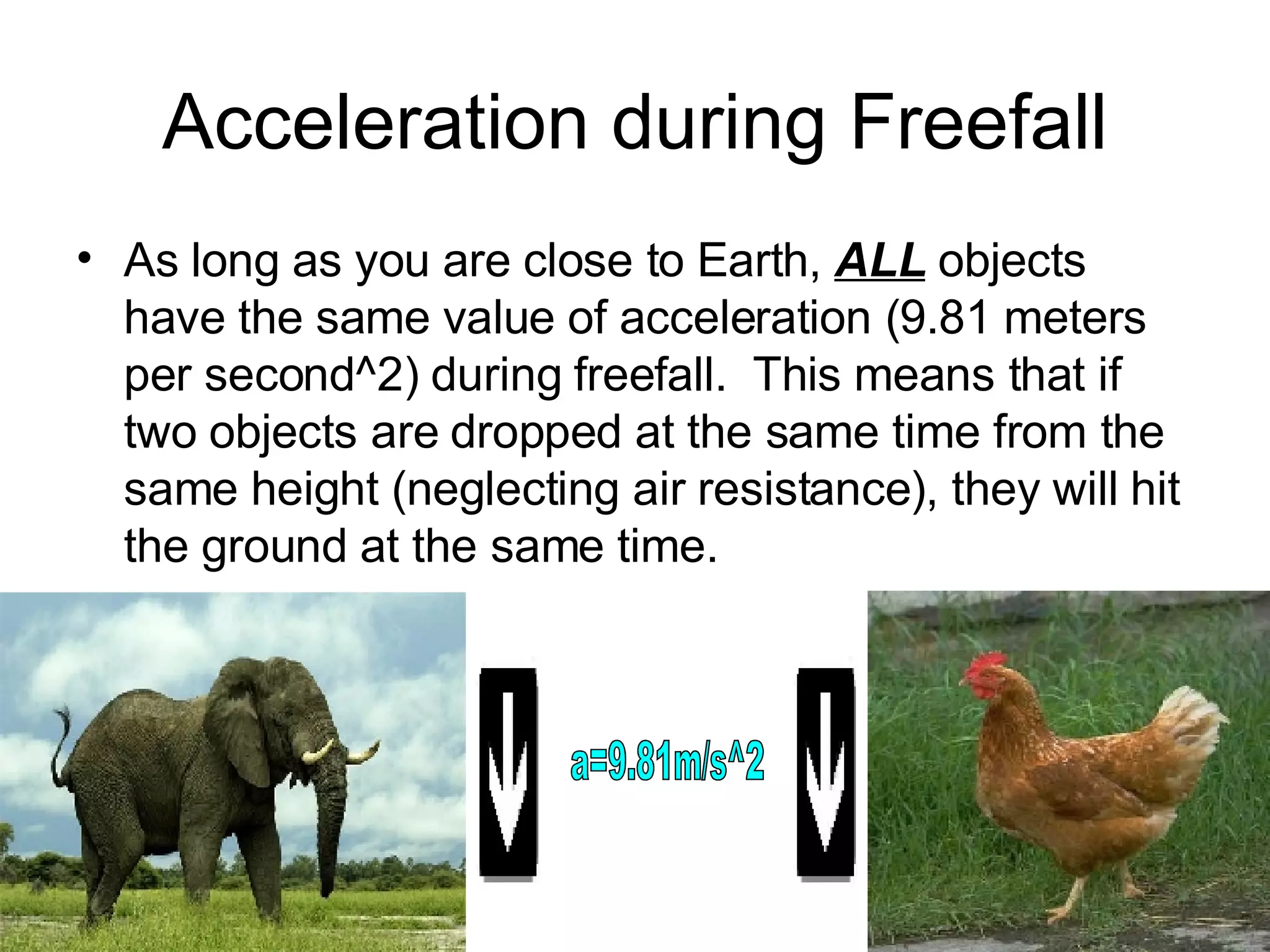 Acceleration during Freefall

• As long as you are close to Earth, ALL objects have the same value of acceleration (9.81 meters per second^2) during freefall. This means that if two objects are dropped at the same time from the same height (neglecting air resistance), they will hit the ground at the same time.

a=9.81m/s^2